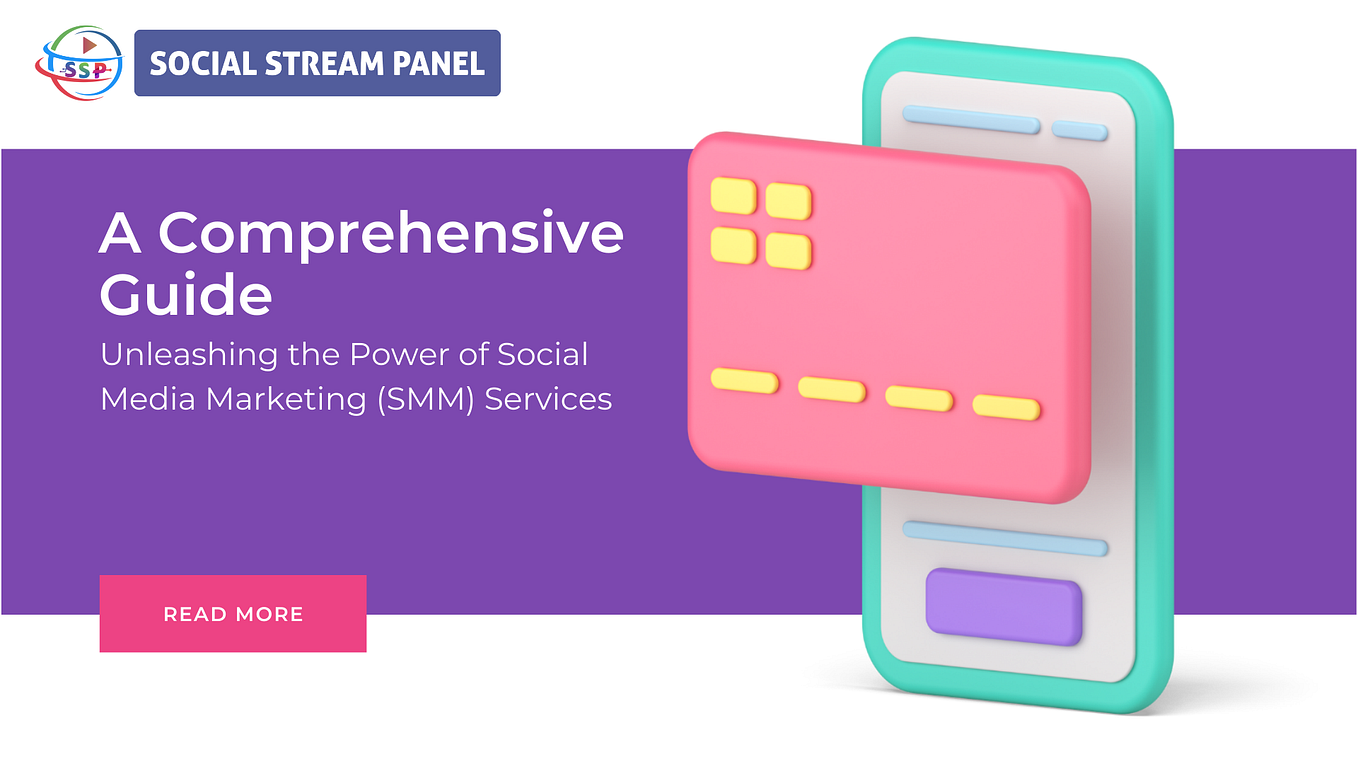 SSP

SOCIAL STREAM PANEL

A Comprehensive Guide

Unleashing the Power of Social Media Marketing (SMM) Services

READ MORE